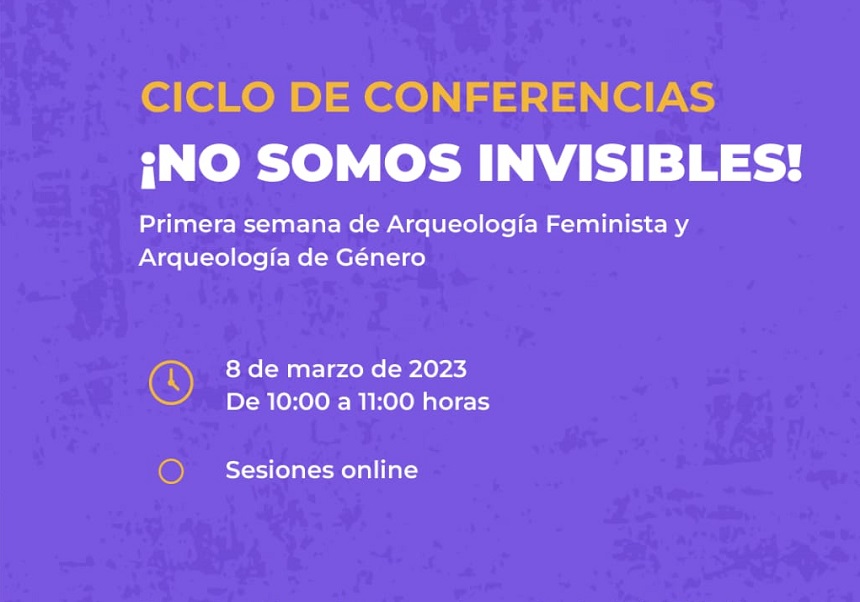 CICLO DE CONFERENCIAS

¡NO SOMOS INVISIBLES!

Primera semana de Arqueología Feminista y Arqueología de Género

8 de marzo de 2023
De 10:00 a 11:00 horas

Sesiones online